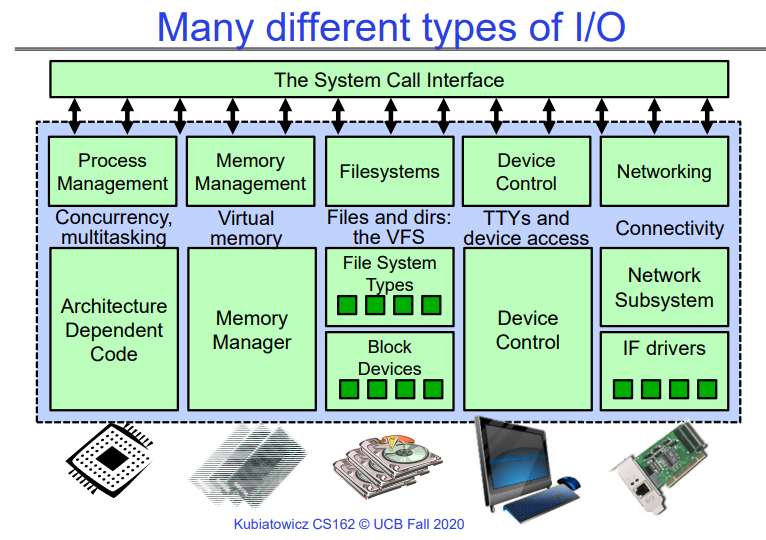 Many different types of I/O

The System Call Interface

Process Management

Memory Management

Filesystems

Device Control

Networking

Concurrency, multitasking

Virtual memory

Files and dirs: the VFS

TTYs and device access

Connectivity

Architecture Dependent Code

Memory Manager

File System Types

Block Devices

Device Control

Network Subsystem

IF drivers

Kubiatowicz CS162 © UCB Fall 2020